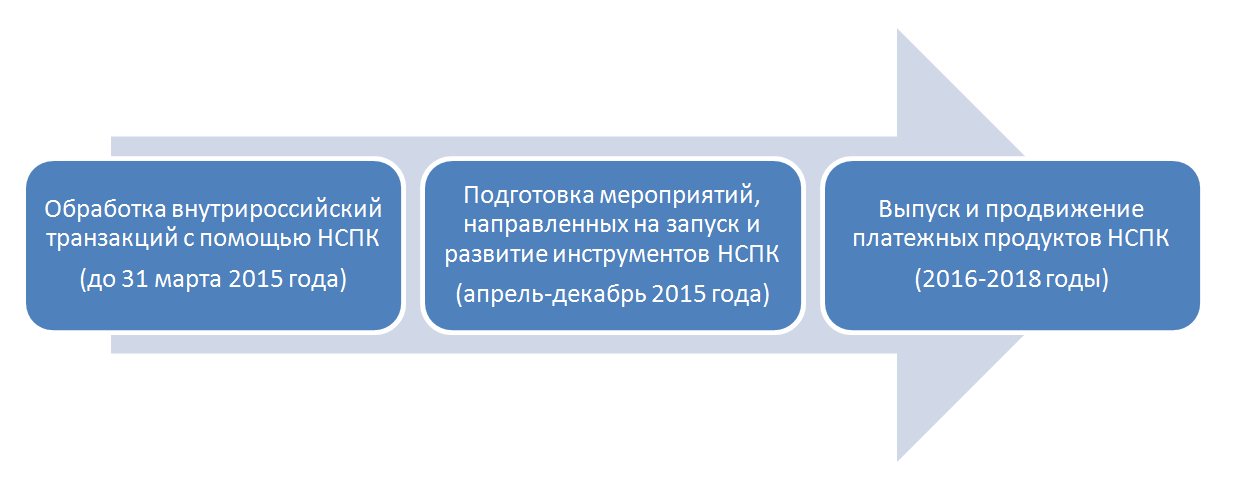 Обработка внутрироссийский транзакций с помощью НСПК

(до 31 марта 2015 года)

Подготовка мероприятий, направленных на запуск и развитие инструментов НСПК

(апрель-декабрь 2015 года)

Выпуск и продвижение платежных продуктов НСПК

(2016-2018 годы)